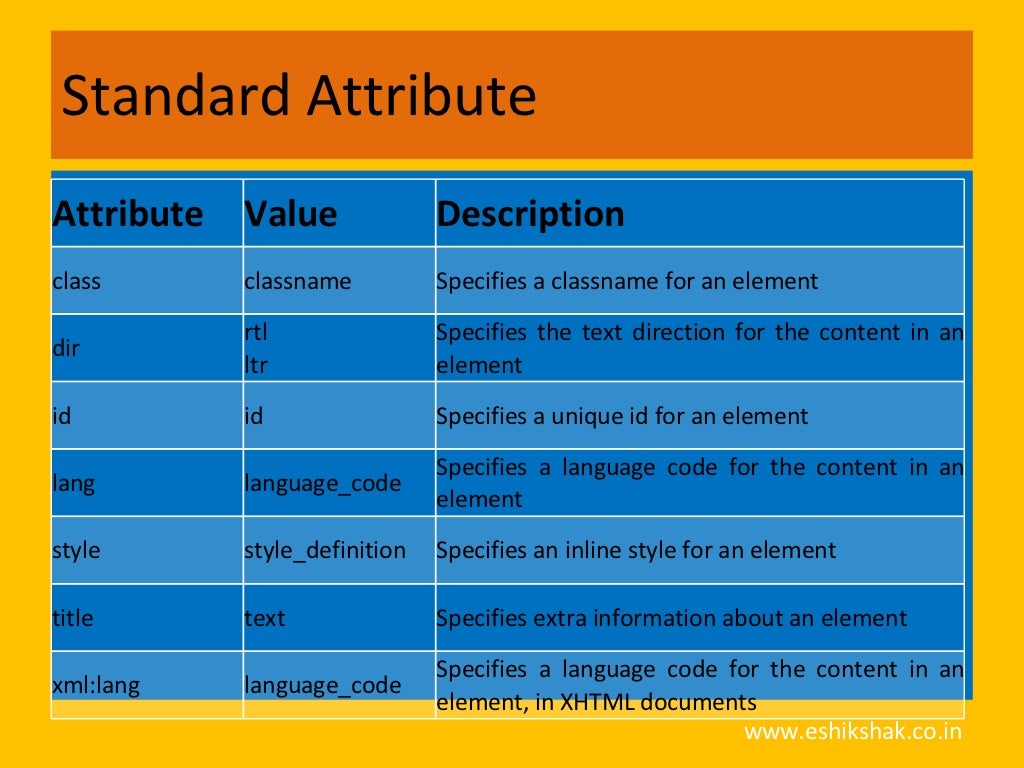 Standard Attribute

| Attribute | Value | Description |
|---|---|---|
| class | classname | Specifies a classname for an element |
| dir | rtl ltr | Specifies the text direction for the content in an element |
| id | id | Specifies a unique id for an element |
| lang | language_code | Specifies a language code for the content in an element |
| style | style_definition | Specifies an inline style for an element |
| title | text | Specifies extra information about an element |
| xml:lang | language_code | Specifies a language code for the content in an element, in XHTML documents |

www.eshikshak.co.in